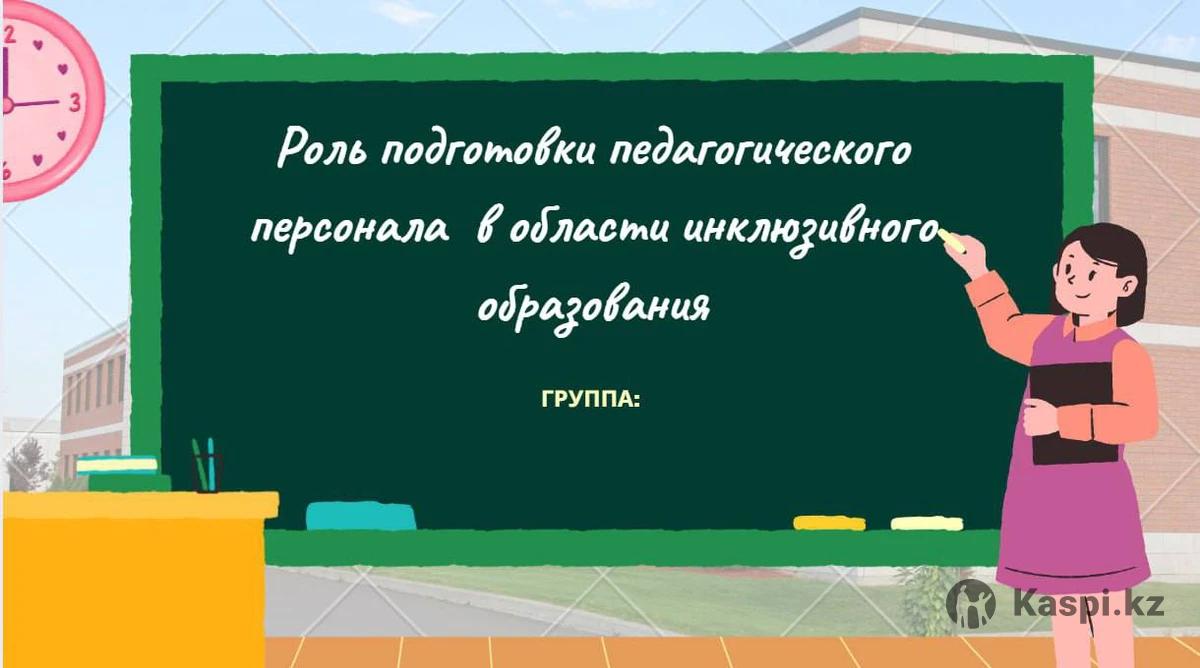 2
3

Роль подготовки педагогического персонала в области инклюзивного образования

ГРУППА:

Kaspi.kz